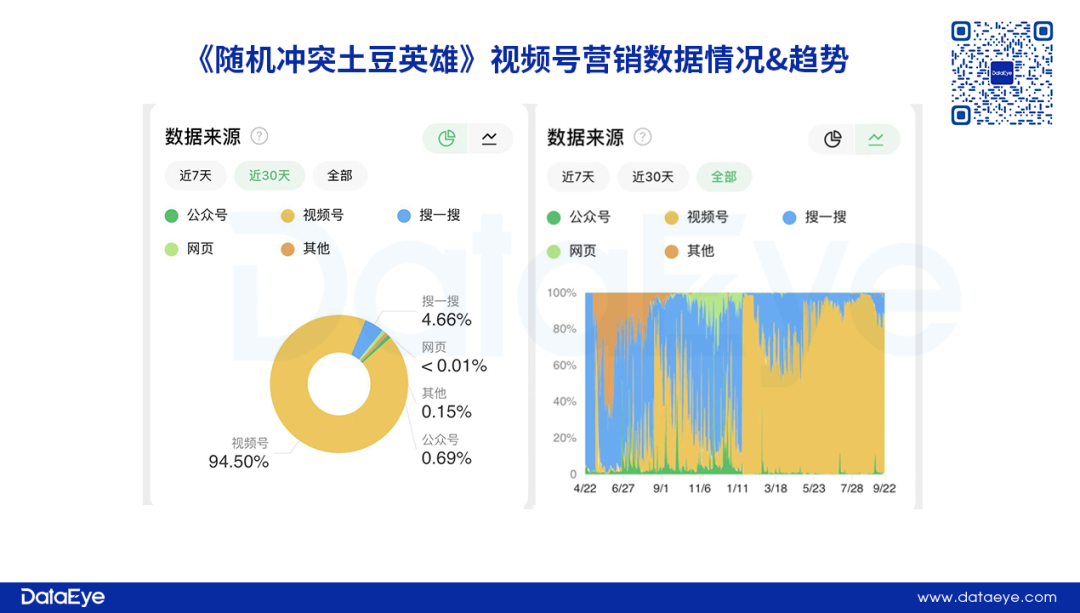 《随机冲突土豆英雄》视频号营销数据情况&趋势

DataEye

数据来源 ?

近7天 近30天 全部

公众号 视频号 搜一搜
网页 其他

搜一搜
4.66%
网页
< 0.01%
其他
0.15%
公众号
0.69%
视频号
94.50%

数据来源 ?

近7天 近30天 全部

公众号 视频号 搜一搜
网页 其他

100%
80%
60%
40%
20%
0

4/22 6/27 9/1 11/6 1/11 3/18 5/23 7/28 9/22

DataEye

DataEye www.dataeye.com